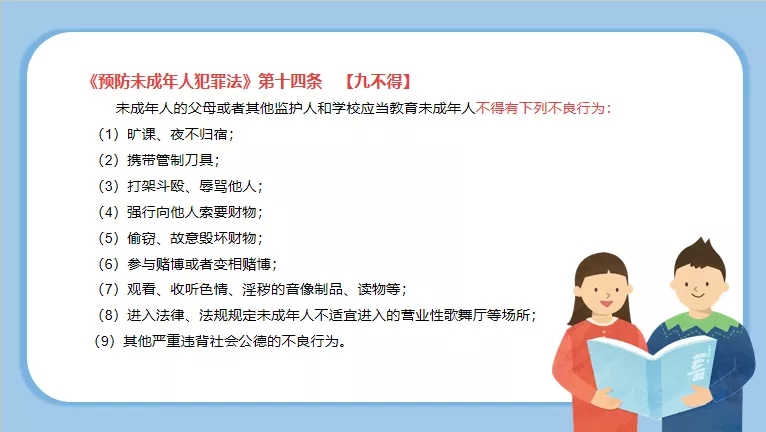 《预防未成年人犯罪法》第十四条 【九不得】

未成年人的父母或者其他监护人和学校应当教育未成年人不得有下列不良行为：

（1）旷课、夜不归宿；

（2）携带管制刀具；

（3）打架斗殴、辱骂他人；

（4）强行向他人索要财物；

（5）偷窃、故意毁坏财物；

（6）参与赌博或者变相赌博；

（7）观看、收听色情、淫秽的音像制品、读物等；

（8）进入法律、法规规定未成年人不适宜进入的营业性歌舞厅等场所；

（9）其他严重违背社会公德的不良行为。